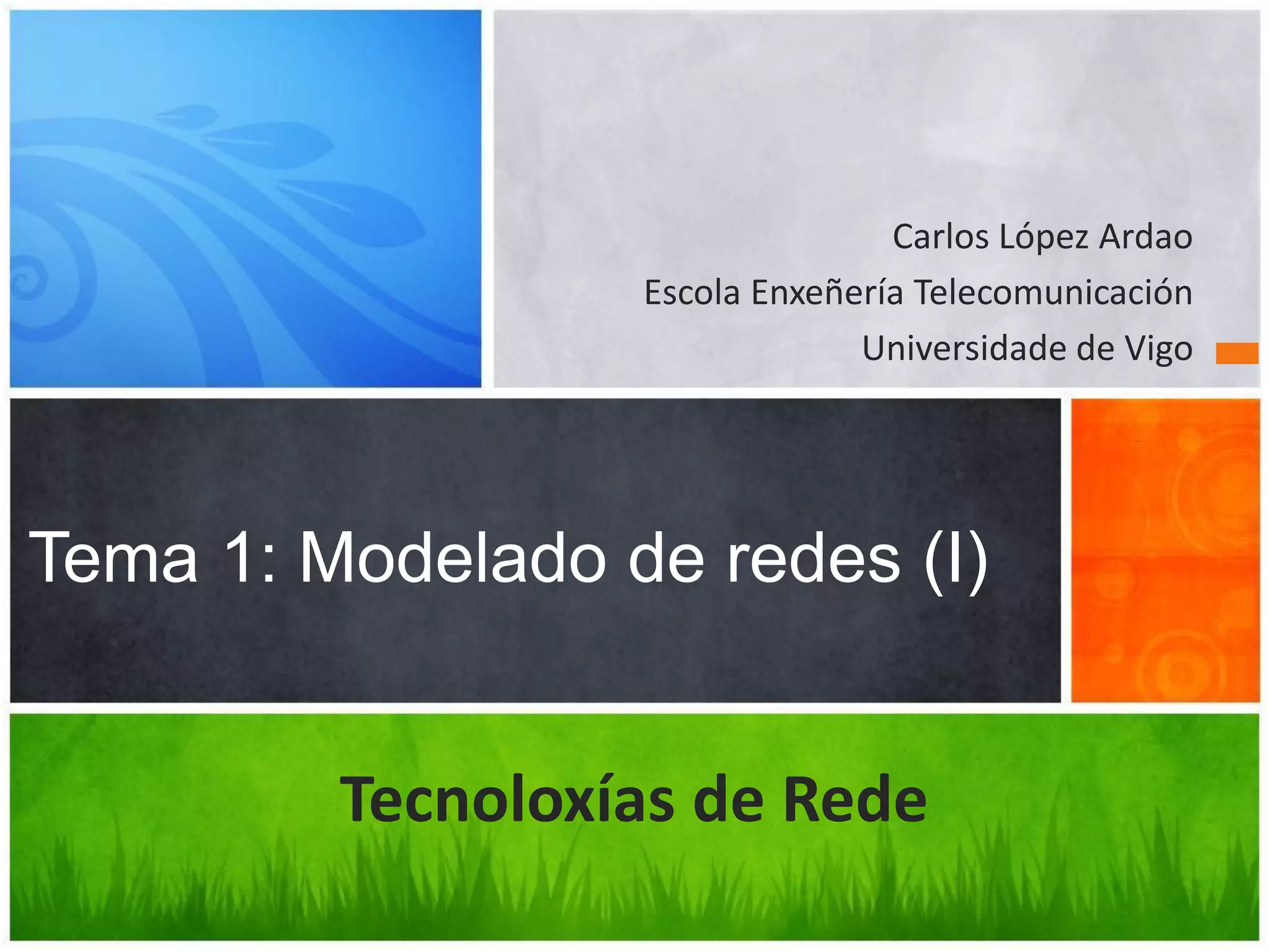 Carlos López Ardao
Escola Enxeñería Telecomunicación
Universidade de Vigo

Tema 1: Modelado de redes (I)

Tecnoloxías de Rede